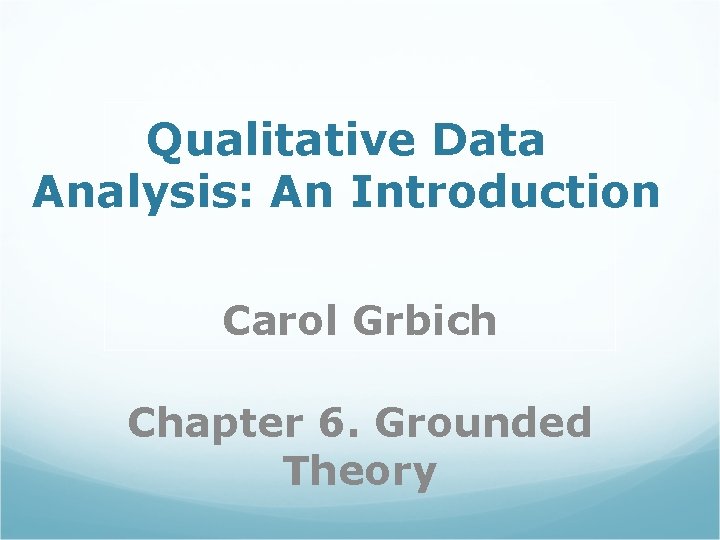 Qualitative Data Analysis: An Introduction

Carol Grbich

Chapter 6. Grounded Theory